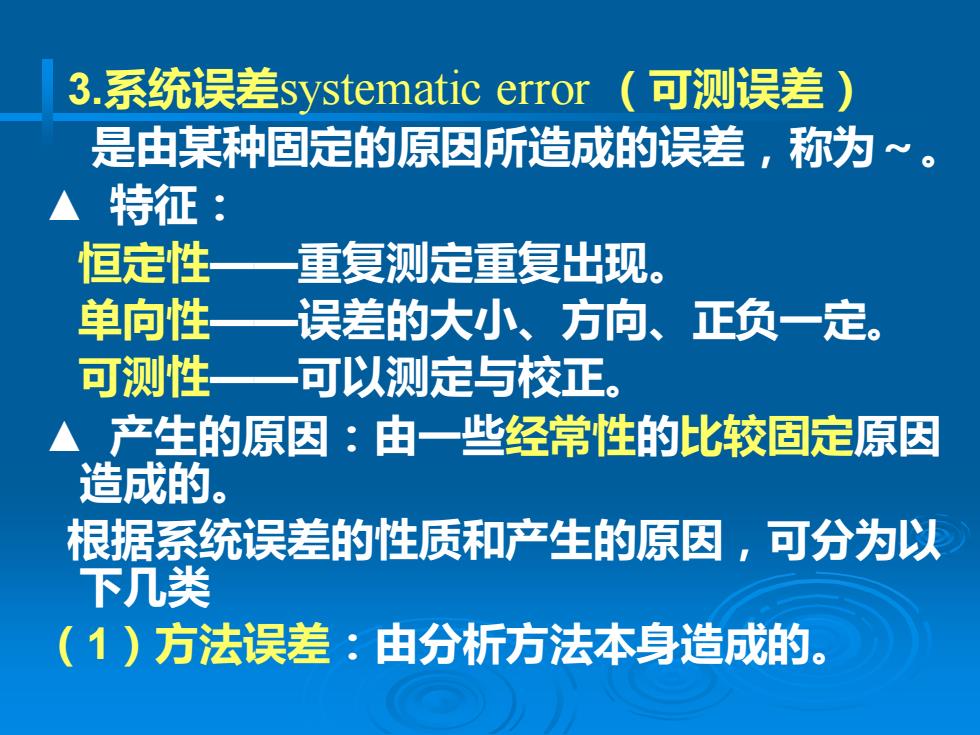 3.系统误差systematic error （可测误差）

是由某种固定的原因所造成的误差，称为～。

▲ 特征：

恒定性——重复测定重复出现。

单向性——误差的大小、方向、正负一定。

可测性——可以测定与校正。

▲ 产生的原因：由一些经常性的比较固定原因造成的。

根据系统误差的性质和产生的原因，可分为以下几类

（1）方法误差：由分析方法本身造成的。